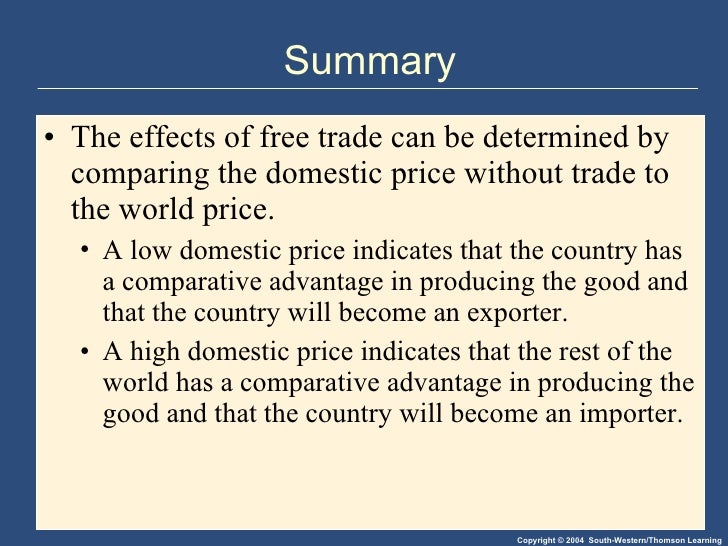 Summary

• The effects of free trade can be determined by comparing the domestic price without trade to the world price.

• A low domestic price indicates that the country has a comparative advantage in producing the good and that the country will become an exporter.

• A high domestic price indicates that the rest of the world has a comparative advantage in producing the good and that the country will become an importer.

Copyright © 2004 South-Western/Thomson Learning